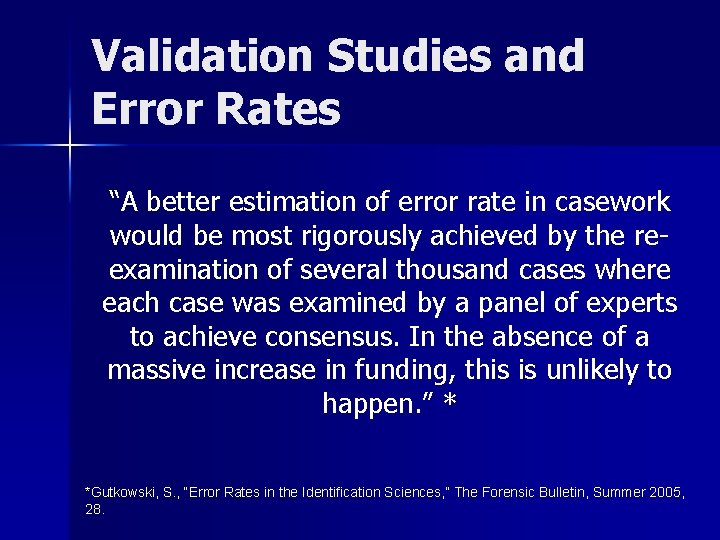 Validation Studies and Error Rates

“A better estimation of error rate in casework would be most rigorously achieved by the re-examination of several thousand cases where each case was examined by a panel of experts to achieve consensus. In the absence of a massive increase in funding, this is unlikely to happen.” *

*Gutkowski, S., "Error Rates in the Identification Sciences," The Forensic Bulletin, Summer 2005, 28.